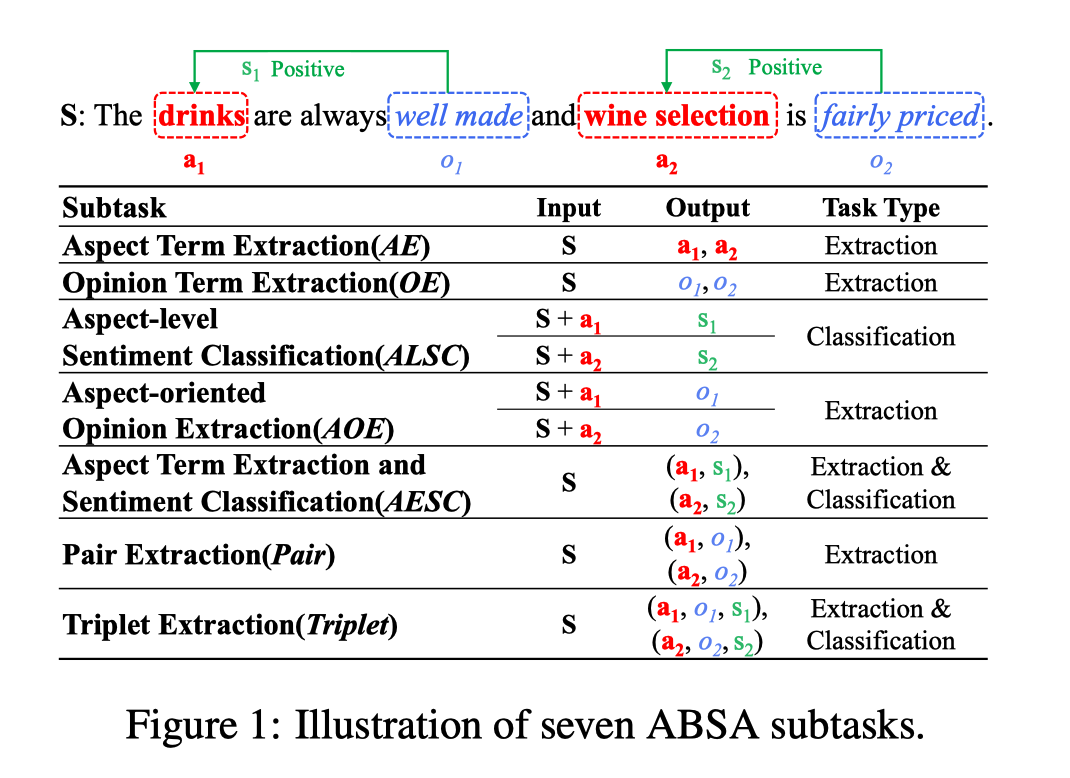 $s_1$ Positive

$s_2$ Positive

S: The drinks are always well made and wine selection is fairly priced.

$a_1$ $o_1$ $a_2$ $o_2$

| Subtask | Input | Output | Task Type |
|---|---|---|---|
| Aspect Term Extraction(AE) | S | $a_1$, $a_2$ | Extraction |
| Opinion Term Extraction(OE) | S | $o_1$, $o_2$ | Extraction |
| Aspect-level Sentiment Classification(ALSC) | S + $a_1$ | $s_1$ | Classification |
| | S + $a_2$ | $s_2$ | |
| Aspect-oriented Opinion Extraction(AOE) | S + $a_1$ | $o_1$ | Extraction |
| | S + $a_2$ | $o_2$ | |
| Aspect Term Extraction and Sentiment Classification(AESC) | S | ($a_1$, $s_1$), ($a_2$, $s_2$) | Extraction & Classification |
| Pair Extraction(Pair) | S | ($a_1$, $o_1$), ($a_2$, $o_2$) | Extraction |
| Triplet Extraction(Triplet) | S | ($a_1$, $o_1$, $s_1$), ($a_2$, $o_2$, $s_2$) | Extraction & Classification |

Figure 1: Illustration of seven ABSA subtasks.